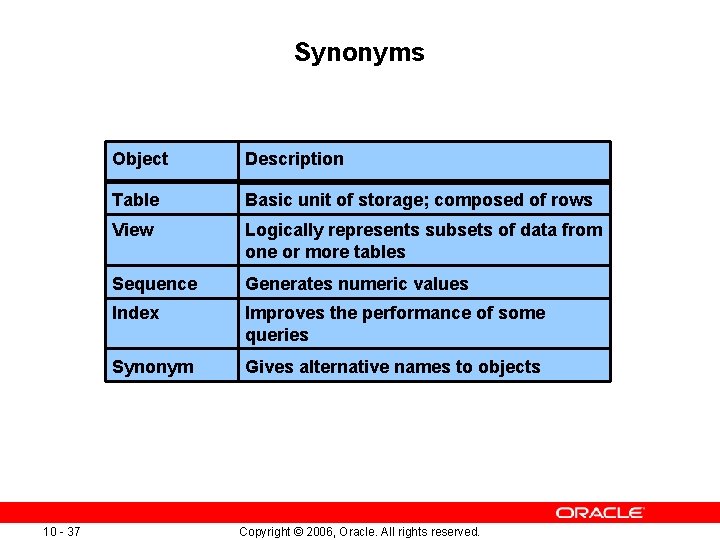 Synonyms

| Object | Description |
|---|---|
| Table | Basic unit of storage; composed of rows |
| View | Logically represents subsets of data from one or more tables |
| Sequence | Generates numeric values |
| Index | Improves the performance of some queries |
| Synonym | Gives alternative names to objects |

ORACLE

10 - 37

Copyright © 2006, Oracle. All rights reserved.